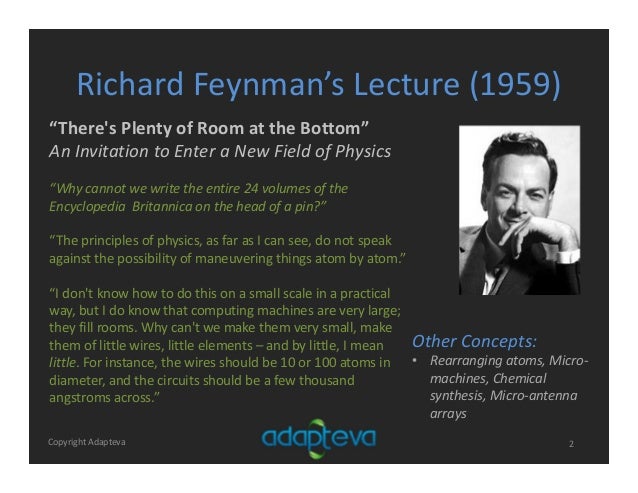 Richard Feynman's Lecture (1959)

"There's Plenty of Room at the Bottom"
An Invitation to Enter a New Field of Physics

"Why cannot we write the entire 24 volumes of the Encyclopedia Britannica on the head of a pin?"

"The principles of physics, as far as I can see, do not speak against the possibility of maneuvering things atom by atom."

"I don't know how to do this on a small scale in a practical way, but I do know that computing machines are very large; they fill rooms. Why can't we make them very small, make them of little wires, little elements – and by little, I mean little. For instance, the wires should be 10 or 100 atoms in diameter, and the circuits should be a few thousand angstroms across."

Other Concepts:
• Rearranging atoms, Micro-machines, Chemical synthesis, Micro-antenna arrays

Copyright Adapteva

adapteva

2